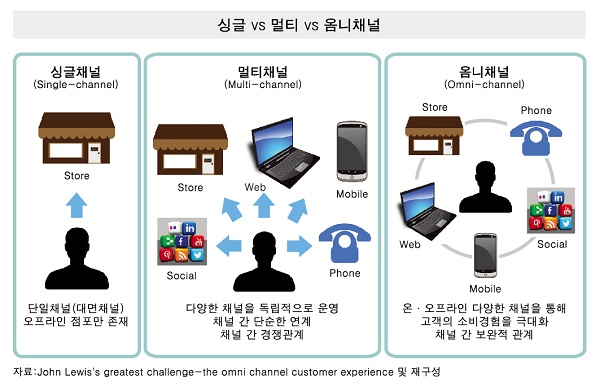 싱글 vs 멀티 vs 옴니채널

싱글채널
(Single-channel)

Store

단일채널(대면채널)
오프라인 점포만 존재

멀티채널
(Multi-channel)

Store

Web

Mobile

Social

Phone

다양한 채널을 독립적으로 운영
채널 간 단순한 연계
채널 간 경쟁관계

옴니채널
(Omni-channel)

Store

Phone

Web

Social

Mobile

온 · 오프라인 다양한 채널을 통해
고객의 소비경험을 극대화
채널 간 보완적 관계

자료:John Lewis's greatest challenge-the omni channel customer experience 및 재구성